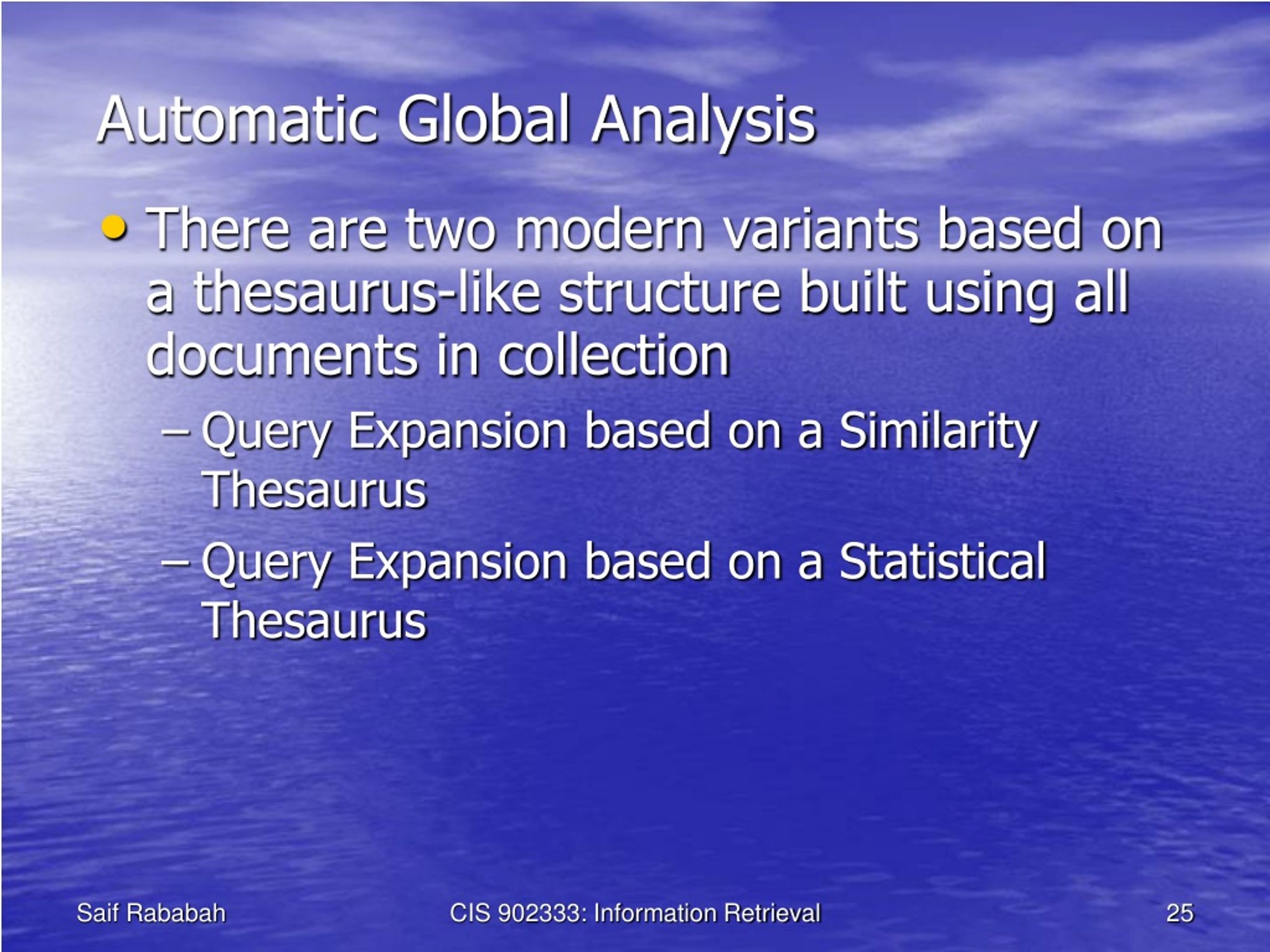 Automatic Global Analysis

• There are two modern variants based on a thesaurus-like structure built using all documents in collection

– Query Expansion based on a Similarity Thesaurus

– Query Expansion based on a Statistical Thesaurus

Saif Rababah

CIS 902333: Information Retrieval

25